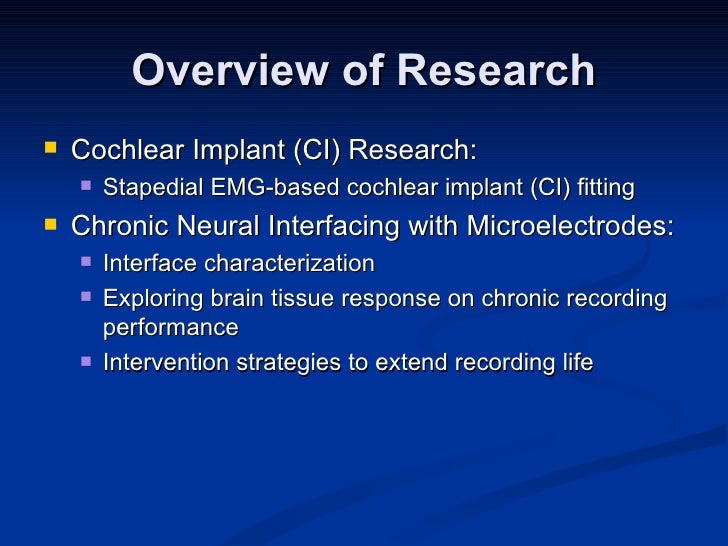 Overview of Research

- Cochlear Implant (CI) Research:
  - Stapedial EMG-based cochlear implant (CI) fitting
- Chronic Neural Interfacing with Microelectrodes:
  - Interface characterization
  - Exploring brain tissue response on chronic recording performance
  - Intervention strategies to extend recording life